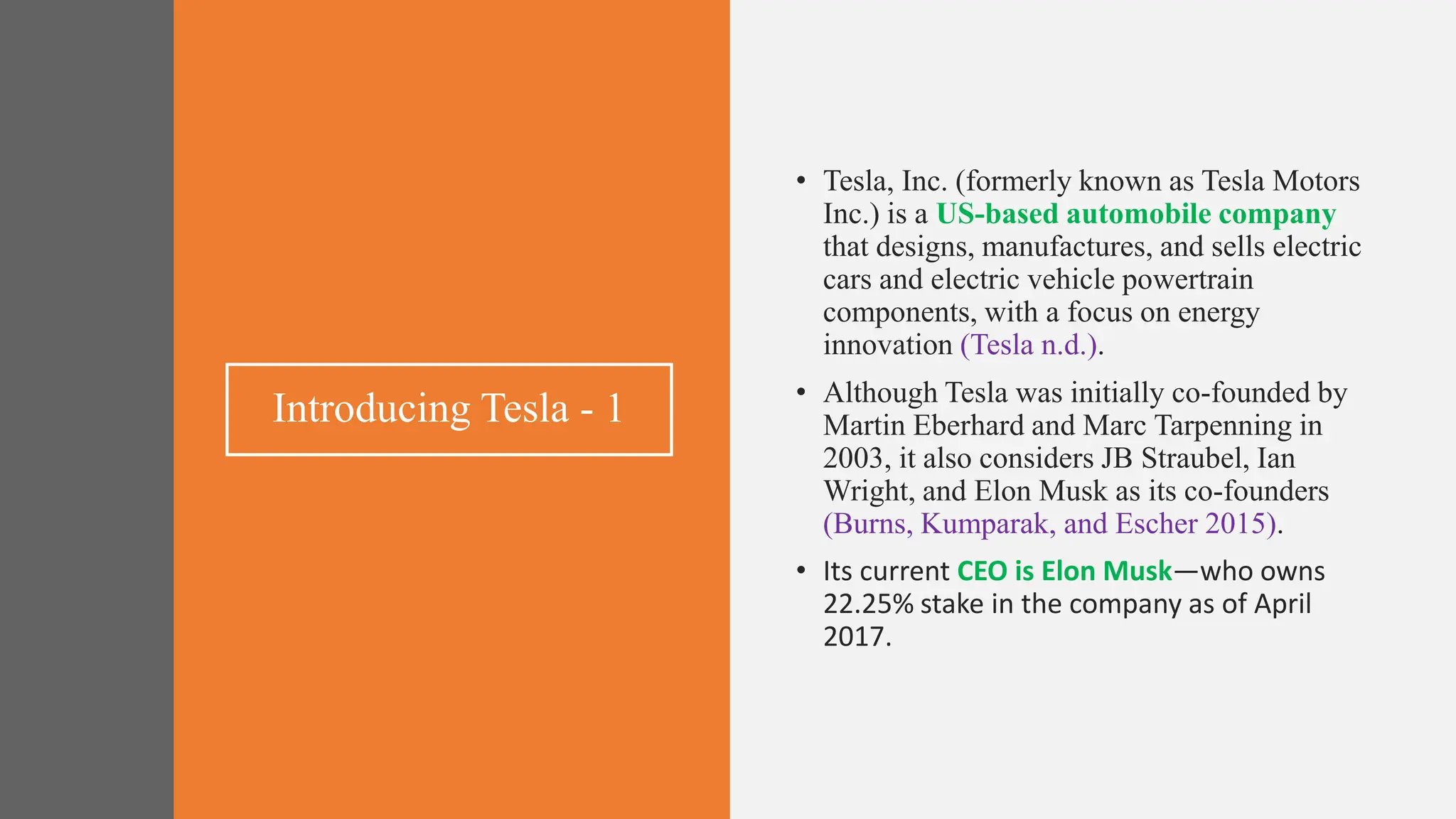 Introducing Tesla - 1

• Tesla, Inc. (formerly known as Tesla Motors Inc.) is a US-based automobile company that designs, manufactures, and sells electric cars and electric vehicle powertrain components, with a focus on energy innovation (Tesla n.d.).

• Although Tesla was initially co-founded by Martin Eberhard and Marc Tarpenning in 2003, it also considers JB Straubel, Ian Wright, and Elon Musk as its co-founders (Burns, Kumparak, and Escher 2015).

• Its current CEO is Elon Musk—who owns 22.25% stake in the company as of April 2017.